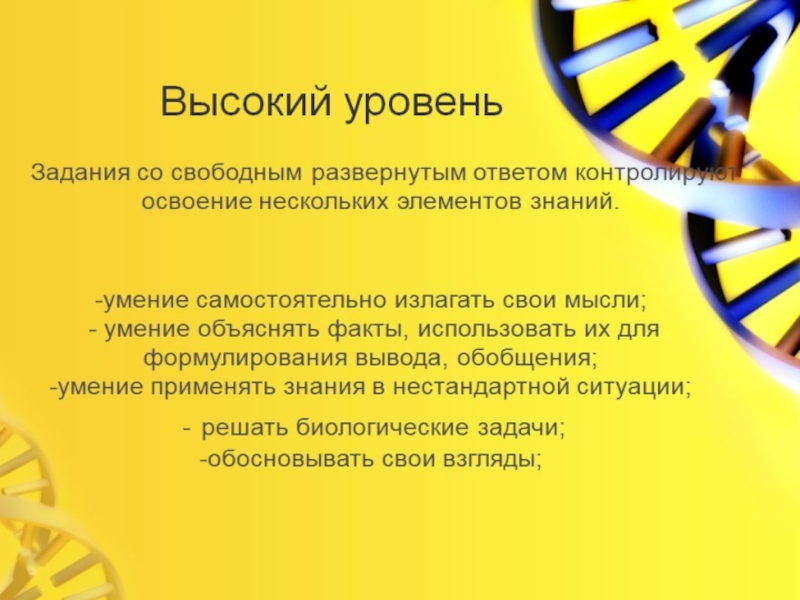 Высокий уровень

Задания со свободным развернутым ответом контролируют освоение нескольких элементов знаний.

-умение самостоятельно излагать свои мысли;
- умение объяснять факты, использовать их для формулирования вывода, обобщения;
-умение применять знания в нестандартной ситуации;

- решать биологические задачи;
-обосновывать свои взгляды;